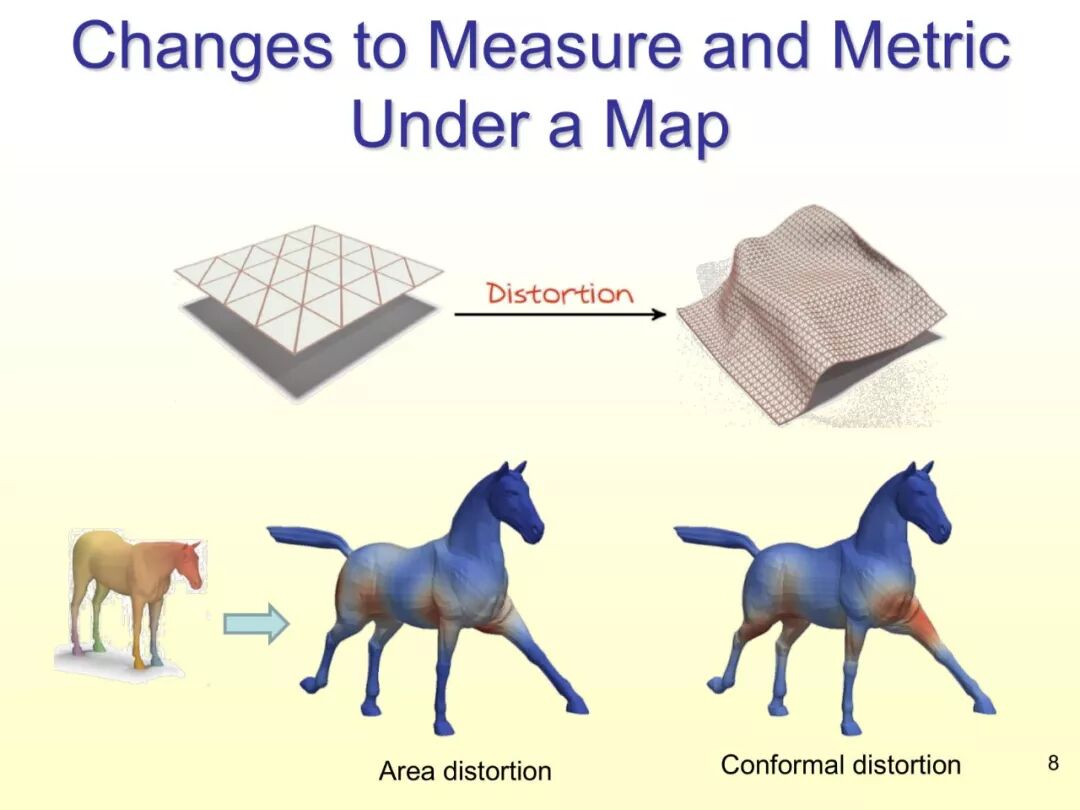 Changes to Measure and Metric Under a Map

Distortion

Area distortion

Conformal distortion

8